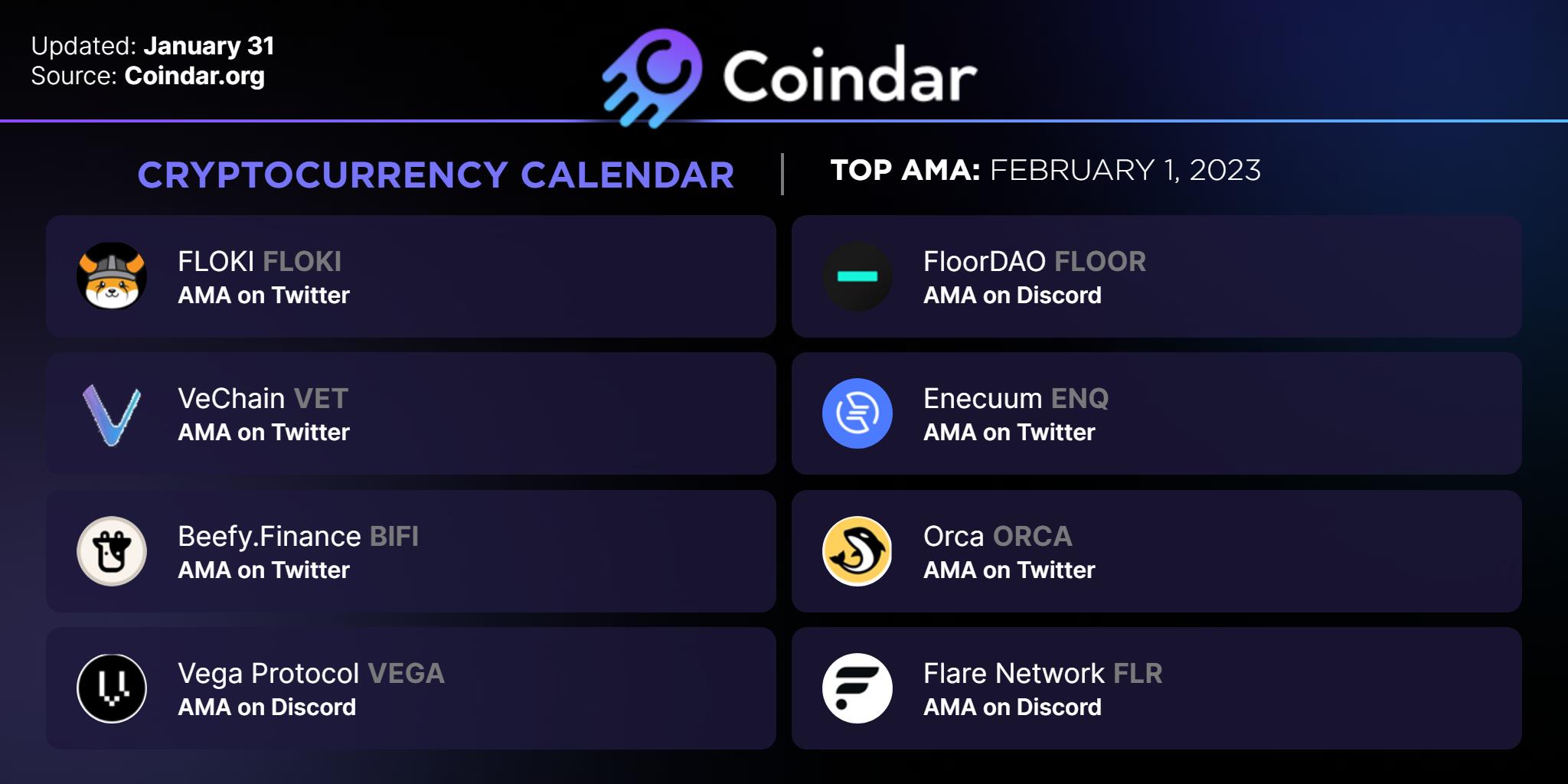 Updated: January 31
Source: Coindar.org

Coindar

CRYPTOCURRENCY CALENDAR

TOP AMA: FEBRUARY 1, 2023

FLOKI FLOKI
AMA on Twitter

VeChain VET
AMA on Twitter

Beefy.Finance BIFI
AMA on Twitter

Vega Protocol VEGA
AMA on Discord

FloorDAO FLOOR
AMA on Discord

Enecuum ENQ
AMA on Twitter

Orca ORCA
AMA on Twitter

Flare Network FLR
AMA on Discord